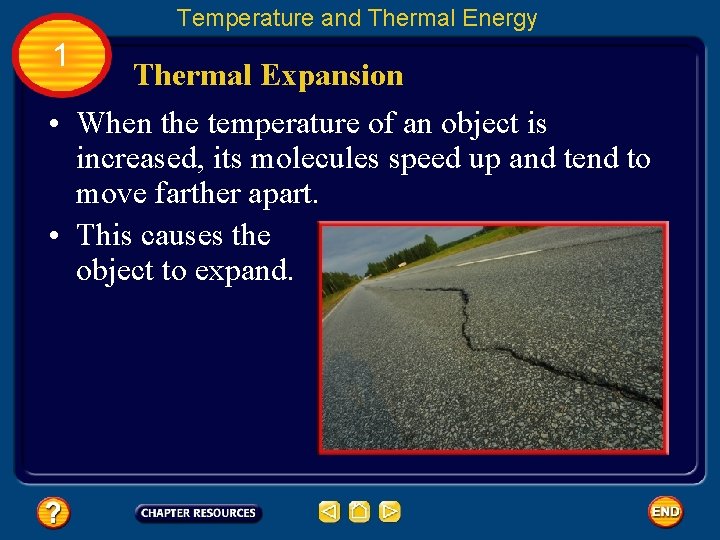 Temperature and Thermal Energy

1

Thermal Expansion

• When the temperature of an object is increased, its molecules speed up and tend to move farther apart.

• This causes the object to expand.

?

CHAPTER RESOURCES

END